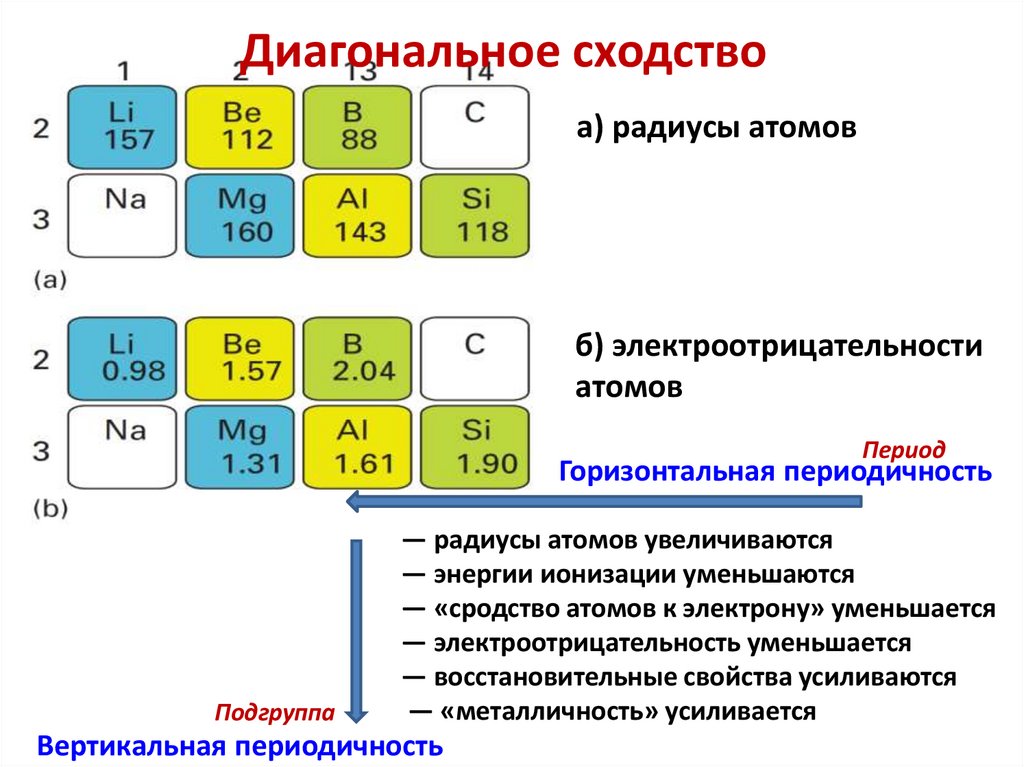 Диагональное сходство

| | 1 | 2 | 13 | 14 |
|---|---|---|---|---|
| 2 | Li 157 | Be 112 | B 88 | C |
| 3 | Na | Mg 160 | Al 143 | Si 118 |

(a)

а) радиусы атомов

| | | | | |
|---|---|---|---|---|
| 2 | Li 0.98 | Be 1.57 | B 2.04 | C |
| 3 | Na | Mg 1.31 | Al 1.61 | Si 1.90 |

(b)

б) электроотрицательности атомов

Период
Горизонтальная периодичность

— радиусы атомов увеличиваются
— энергии ионизации уменьшаются
— «сродство атомов к электрону» уменьшается
— электроотрицательность уменьшается
— восстановительные свойства усиливаются
— «металличность» усиливается

Подгруппа
Вертикальная периодичность